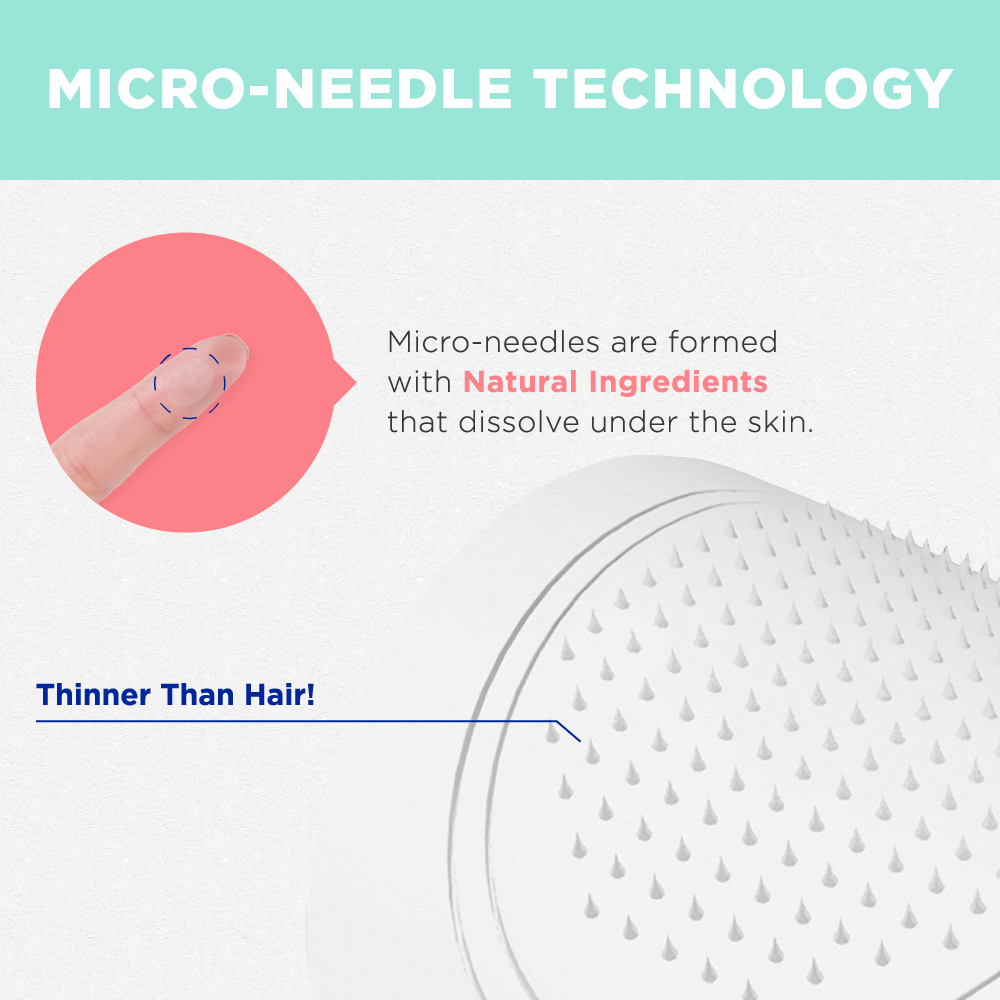 MICRO-NEEDLE TECHNOLOGY

Micro-needles are formed with Natural Ingredients that dissolve under the skin.

Thinner Than Hair!